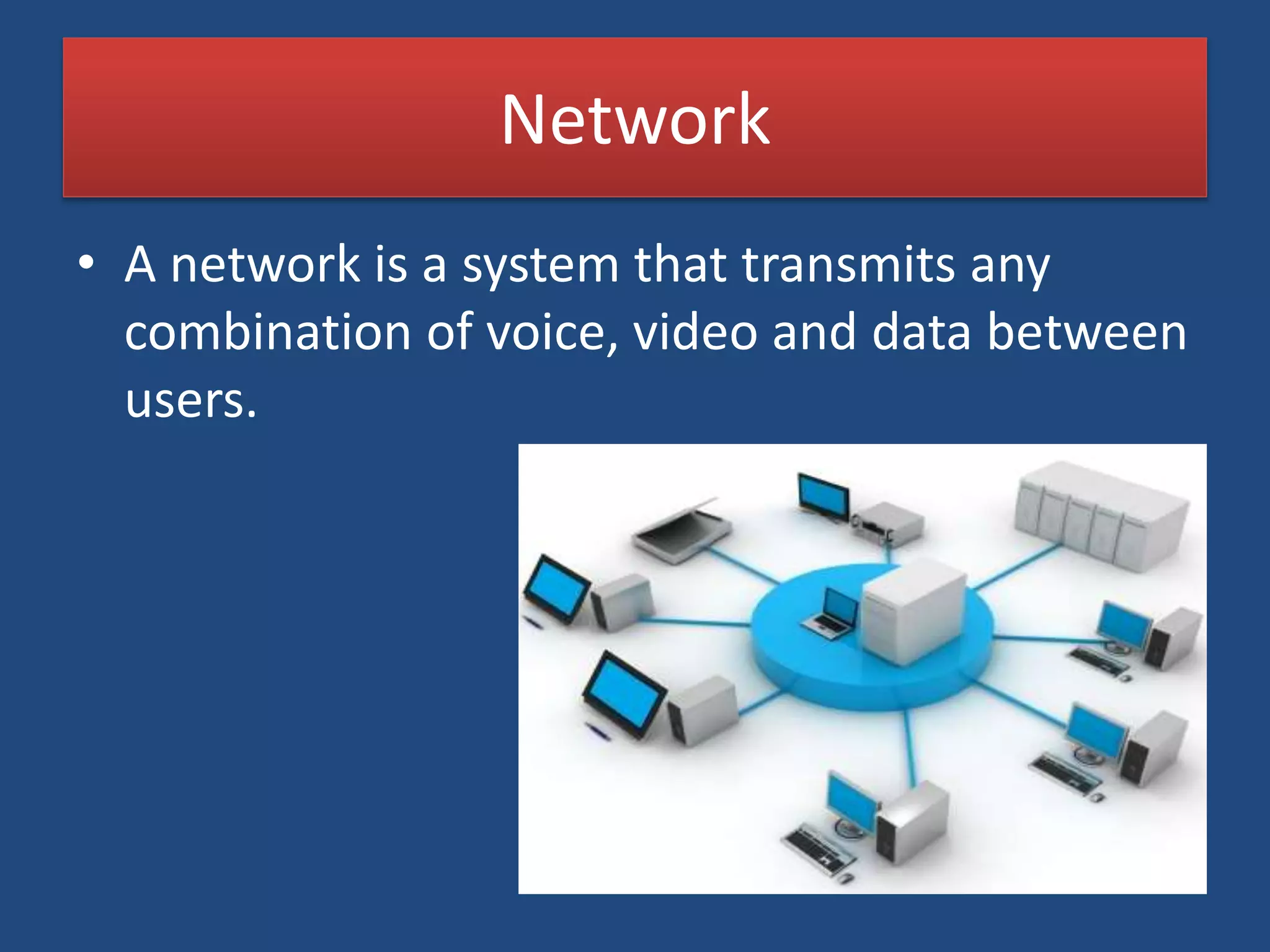 Network

• A network is a system that transmits any combination of voice, video and data between users.